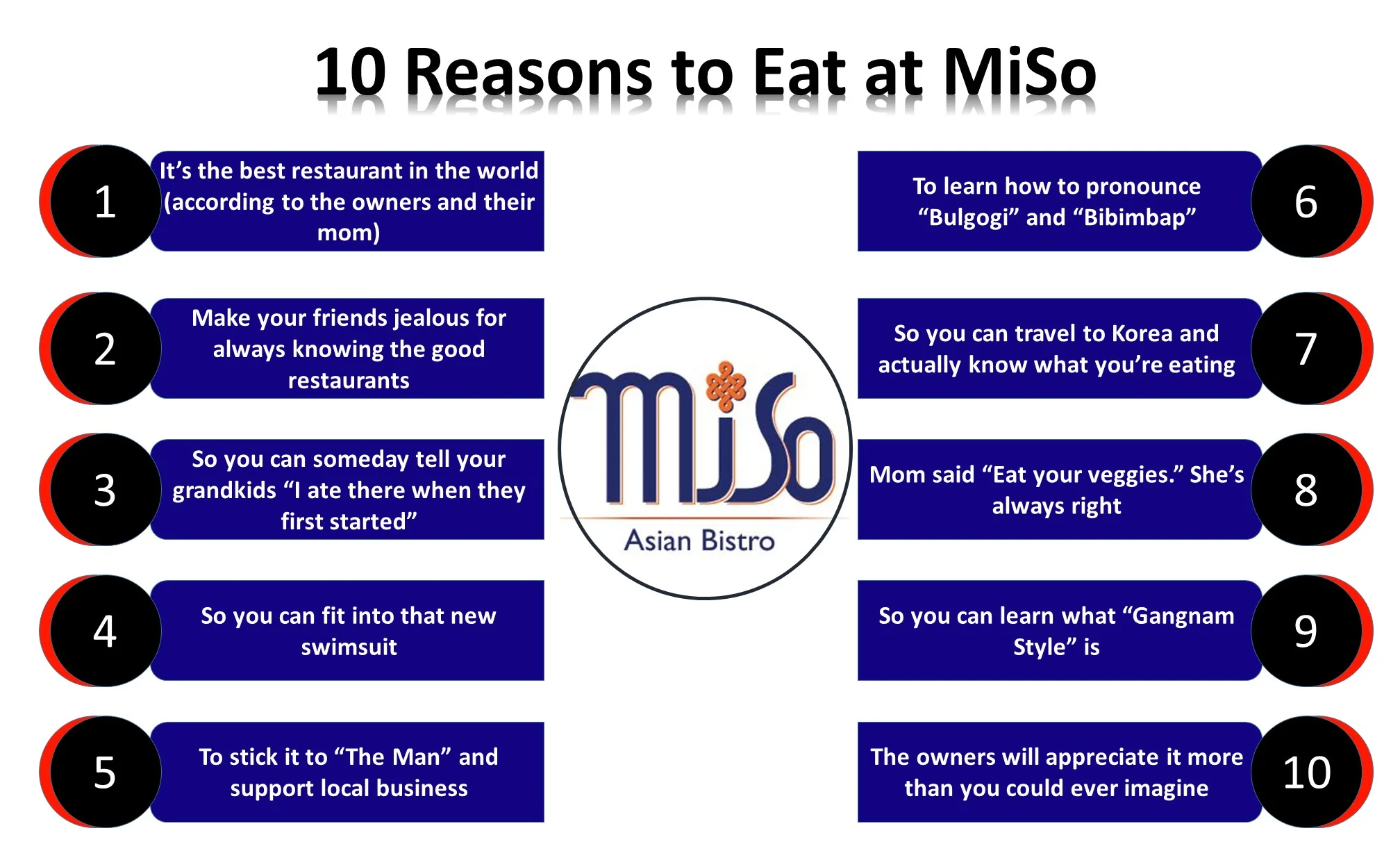 10 Reasons to Eat at MiSo

1 It's the best restaurant in the world (according to the owners and their mom)

2 Make your friends jealous for always knowing the good restaurants

3 So you can someday tell your grandkids "I ate there when they first started"

4 So you can fit into that new swimsuit

5 To stick it to "The Man" and support local business

MiSo
Asian Bistro

To learn how to pronounce "Bulgogi" and "Bibimbap" 6

So you can travel to Korea and actually know what you're eating 7

Mom said "Eat your veggies." She's always right 8

So you can learn what "Gangnam Style" is 9

The owners will appreciate it more than you could ever imagine 10